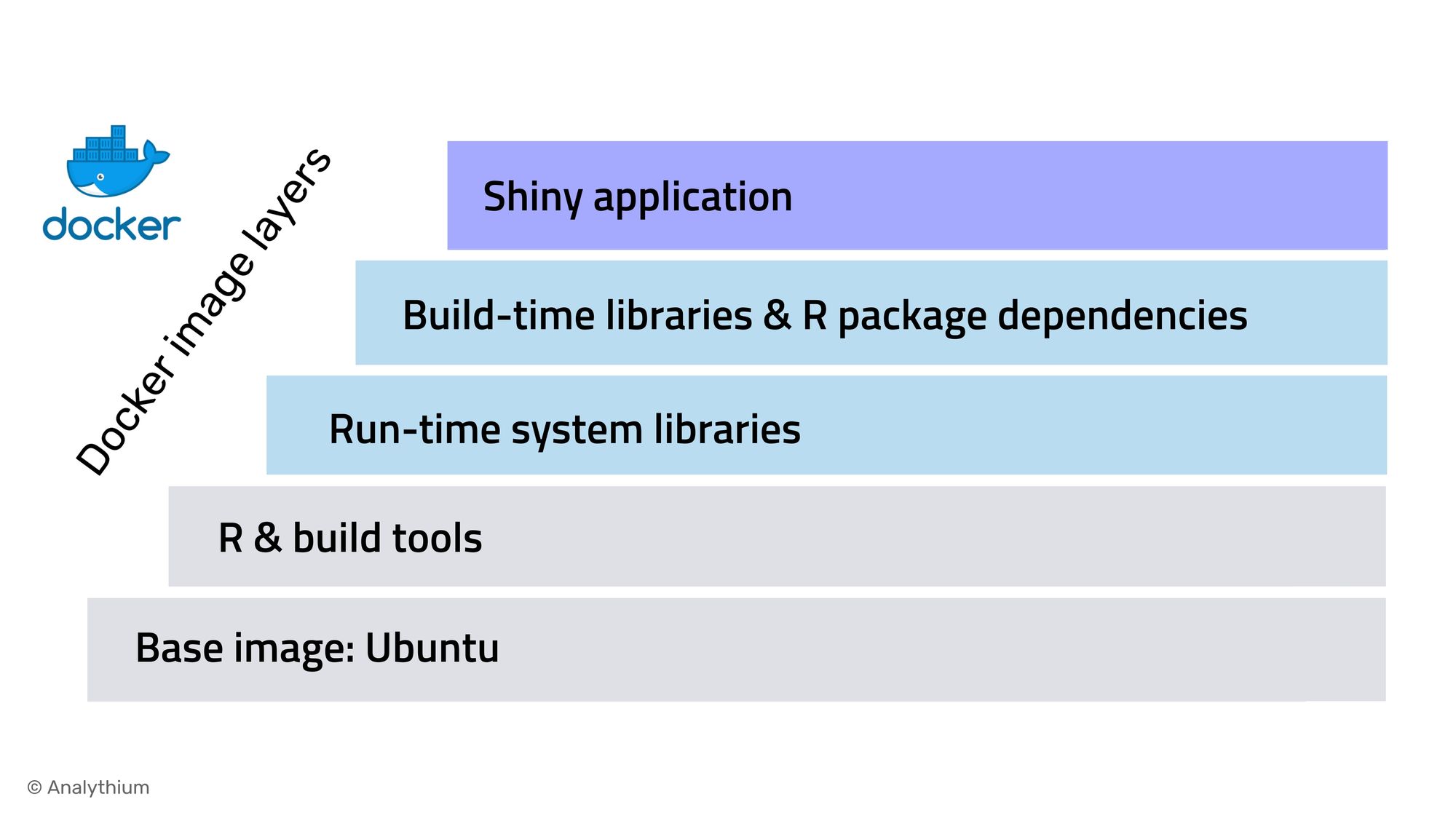 docker

Docker image layers

Shiny application

Build-time libraries & R package dependencies

Run-time system libraries

R & build tools

Base image: Ubuntu

© Analythium